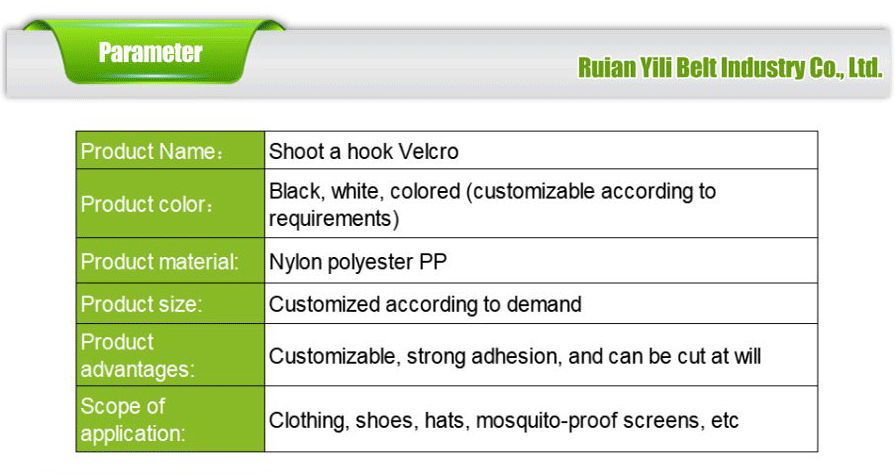 Parameter

Ruian Yili Belt Industry Co., Ltd.

| Product Name： | Shoot a hook Velcro |
|---|---|
| Product color： | Black, white, colored (customizable according to requirements) |
| Product material: | Nylon polyester PP |
| Product size: | Customized according to demand |
| Product advantages: | Customizable, strong adhesion, and can be cut at will |
| Scope of application: | Clothing, shoes, hats, mosquito-proof screens, etc |